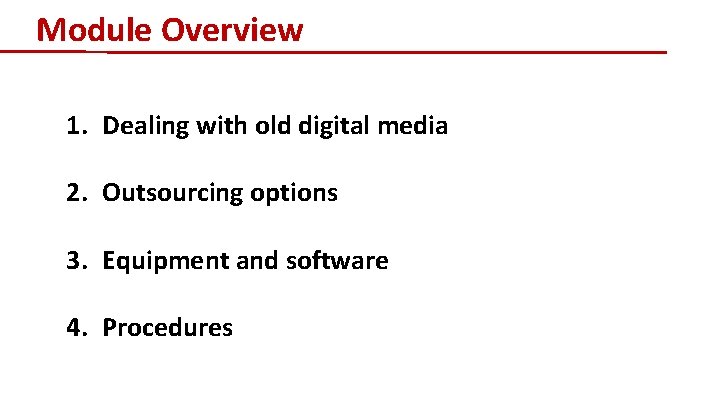 Module Overview

1. Dealing with old digital media

2. Outsourcing options

3. Equipment and software

4. Procedures